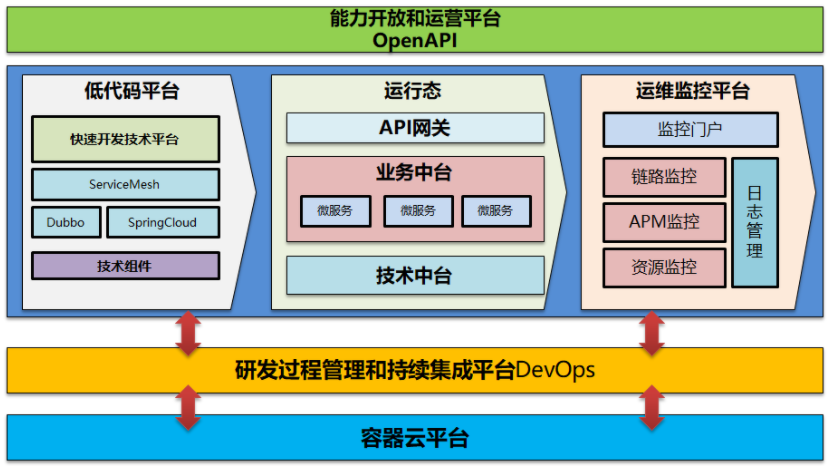 能力开放和运营平台
OpenAPI

低代码平台

快速开发技术平台

ServiceMesh

Dubbo

SpringCloud

技术组件

运行态

API网关

业务中台

微服务

微服务

微服务

技术中台

运维监控平台

监控门户

链路监控

APM监控

资源监控

日志管理

研发过程管理和持续集成平台DevOps

容器云平台